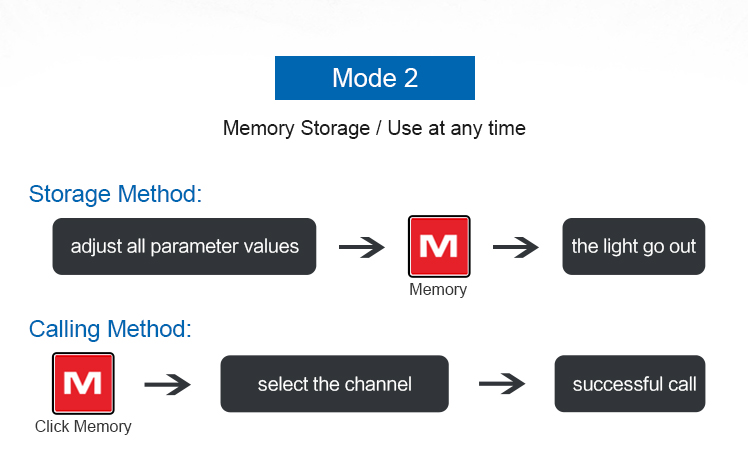 Mode 2

Memory Storage / Use at any time

Storage Method:

adjust all parameter values → M Memory → the light go out

Calling Method:

M Click Memory → select the channel → successful call